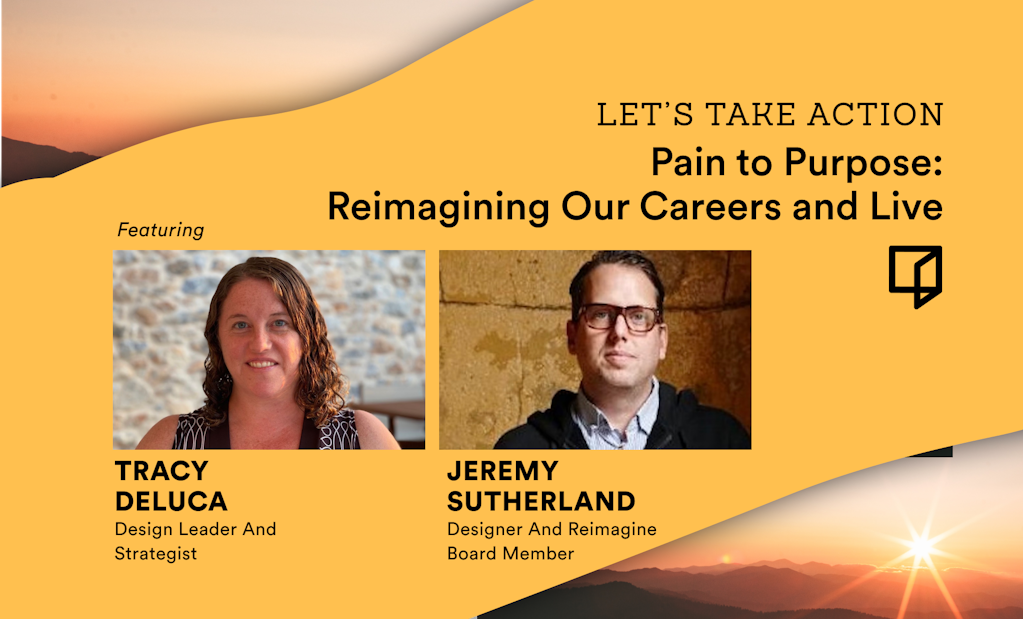 LET'S TAKE ACTION
Pain to Purpose:
Reimagining Our Careers and Live

Featuring

TRACY
DELUCA
Design Leader And
Strategist

JEREMY
SUTHERLAND
Designer And Reimagine
Board Member